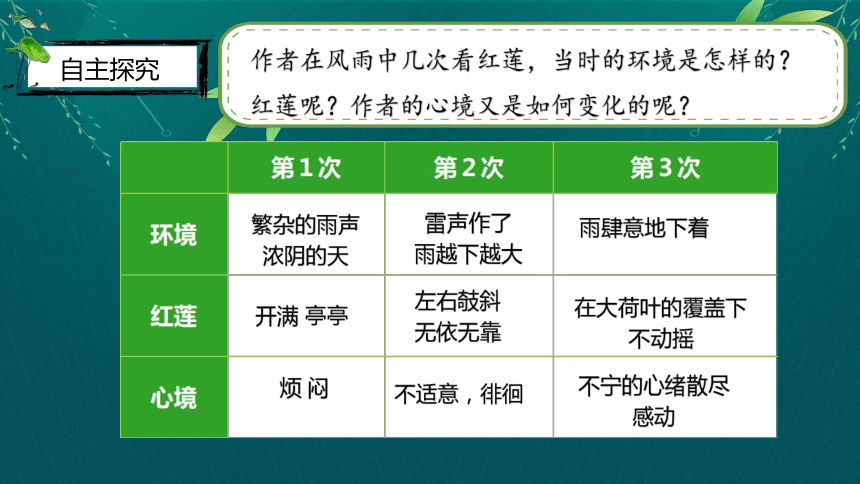 自主探究

作者在风雨中几次看红莲，当时的环境是怎样的？红莲呢？作者的心境又是如何变化的呢？

| | 第1次 | 第2次 | 第3次 |
|---|---|---|---|
| 环境 | 繁杂的雨声 浓阴的天 | 雷声作了 雨越下越大 | 雨肆意地下着 |
| 红莲 | 开满 亭亭 | 左右攲斜 无依无靠 | 在大荷叶的覆盖下 不动摇 |
| 心境 | 烦 闷 | 不适意，徘徊 | 不宁的心绪散尽 感动 |